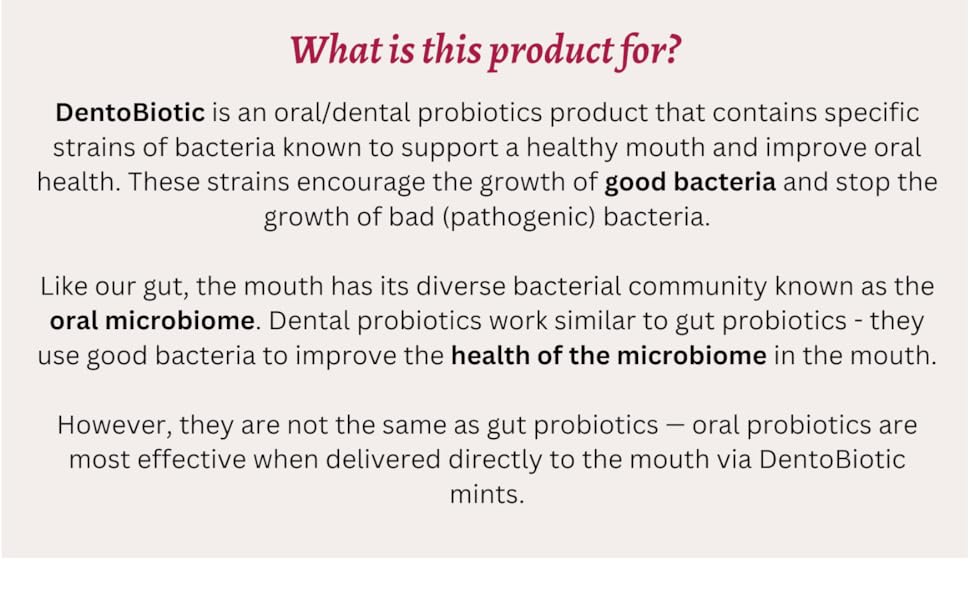 What is this product for?

DentoBiotic is an oral/dental probiotics product that contains specific strains of bacteria known to support a healthy mouth and improve oral health. These strains encourage the growth of good bacteria and stop the growth of bad (pathogenic) bacteria.

Like our gut, the mouth has its diverse bacterial community known as the oral microbiome. Dental probiotics work similar to gut probiotics - they use good bacteria to improve the health of the microbiome in the mouth.

However, they are not the same as gut probiotics — oral probiotics are most effective when delivered directly to the mouth via DentoBiotic mints.